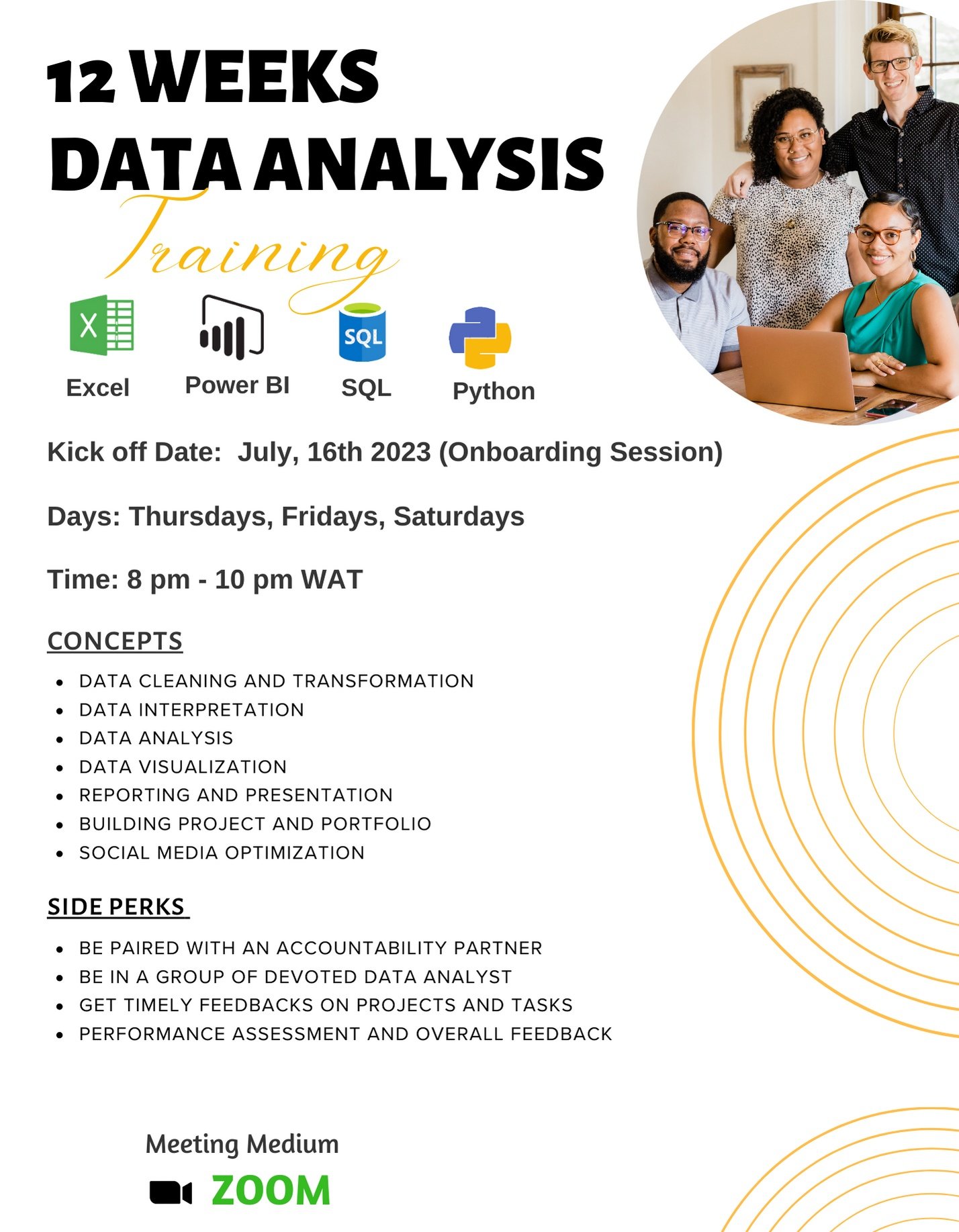 12 WEEKS
DATA ANALYSIS
Training

X
Excel

Power BI

SQL
SQL

Python

Kick off Date: July, 16th 2023 (Onboarding Session)

Days: Thursdays, Fridays, Saturdays

Time: 8 pm - 10 pm WAT

CONCEPTS

- DATA CLEANING AND TRANSFORMATION
- DATA INTERPRETATION
- DATA ANALYSIS
- DATA VISUALIZATION
- REPORTING AND PRESENTATION
- BUILDING PROJECT AND PORTFOLIO
- SOCIAL MEDIA OPTIMIZATION

SIDE PERKS

- BE PAIRED WITH AN ACCOUNTABILITY PARTNER
- BE IN A GROUP OF DEVOTED DATA ANALYST
- GET TIMELY FEEDBACKS ON PROJECTS AND TASKS
- PERFORMANCE ASSESSMENT AND OVERALL FEEDBACK

Meeting Medium

ZOOM